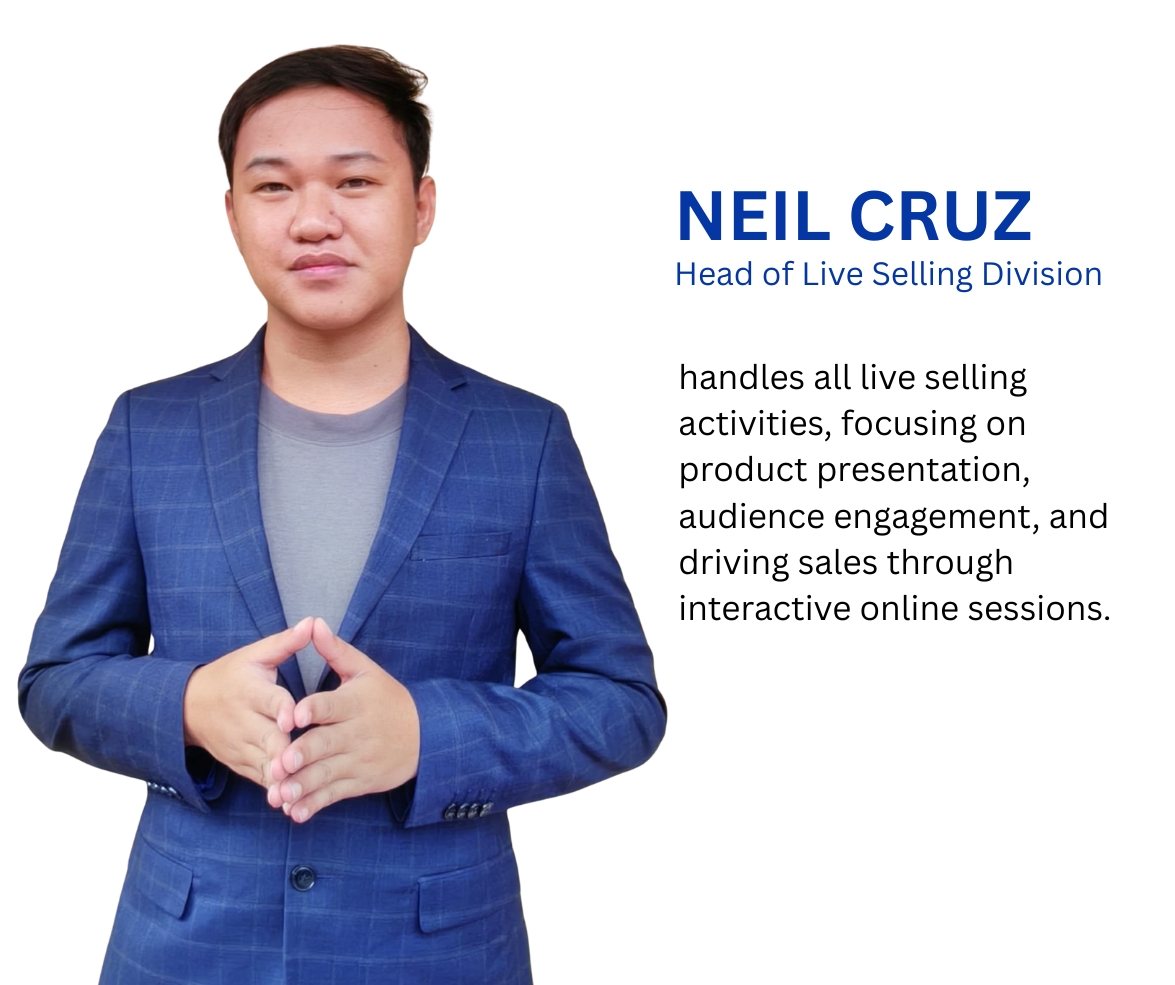 NEIL CRUZ
Head of Live Selling Division

handles all live selling activities, focusing on product presentation, audience engagement, and driving sales through interactive online sessions.